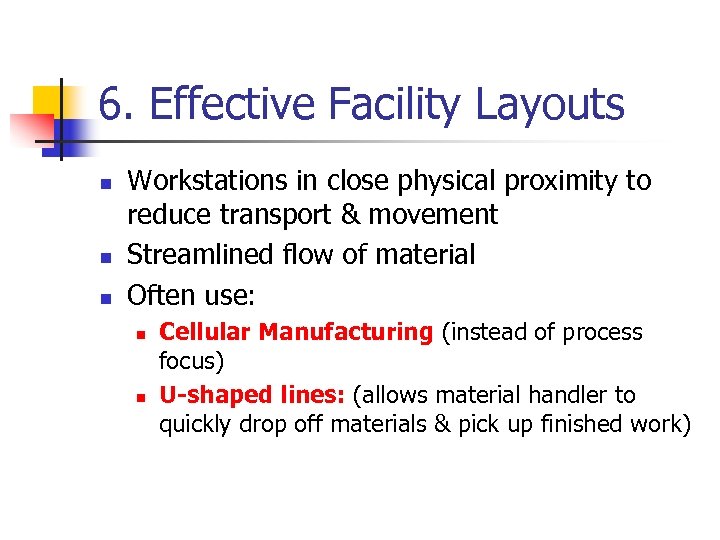 6. Effective Facility Layouts

- Workstations in close physical proximity to reduce transport & movement
- Streamlined flow of material
- Often use:
  - Cellular Manufacturing (instead of process focus)
  - U-shaped lines: (allows material handler to quickly drop off materials & pick up finished work)